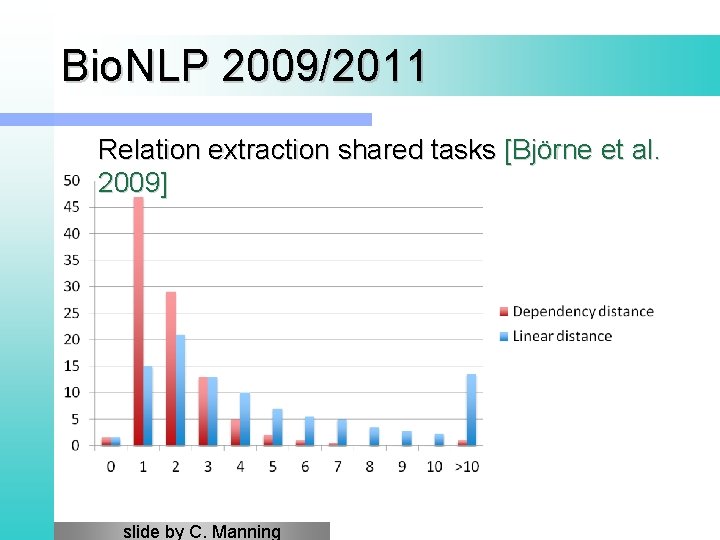 BioNLP 2009/2011

Relation extraction shared tasks [Björne et al. 2009]

50
45
40
35
30
25
20
15
10
5
0

0 1 2 3 4 5 6 7 8 9 10 >10

Dependency distance
Linear distance

slide by C. Manning